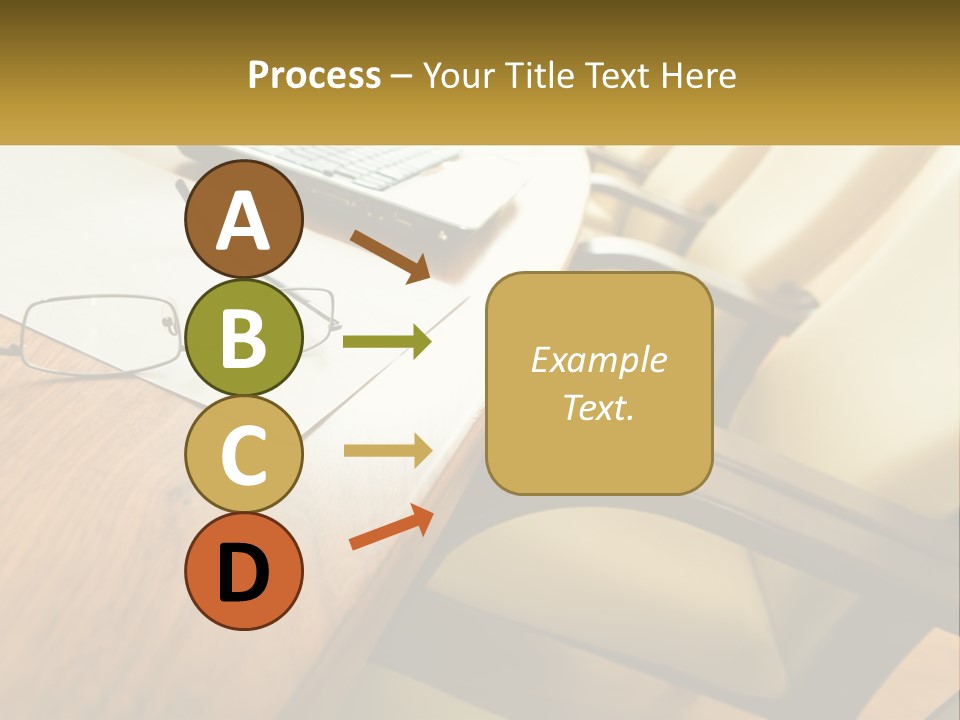 Process – Your Title Text Here

A

B

C

D

Example Text.